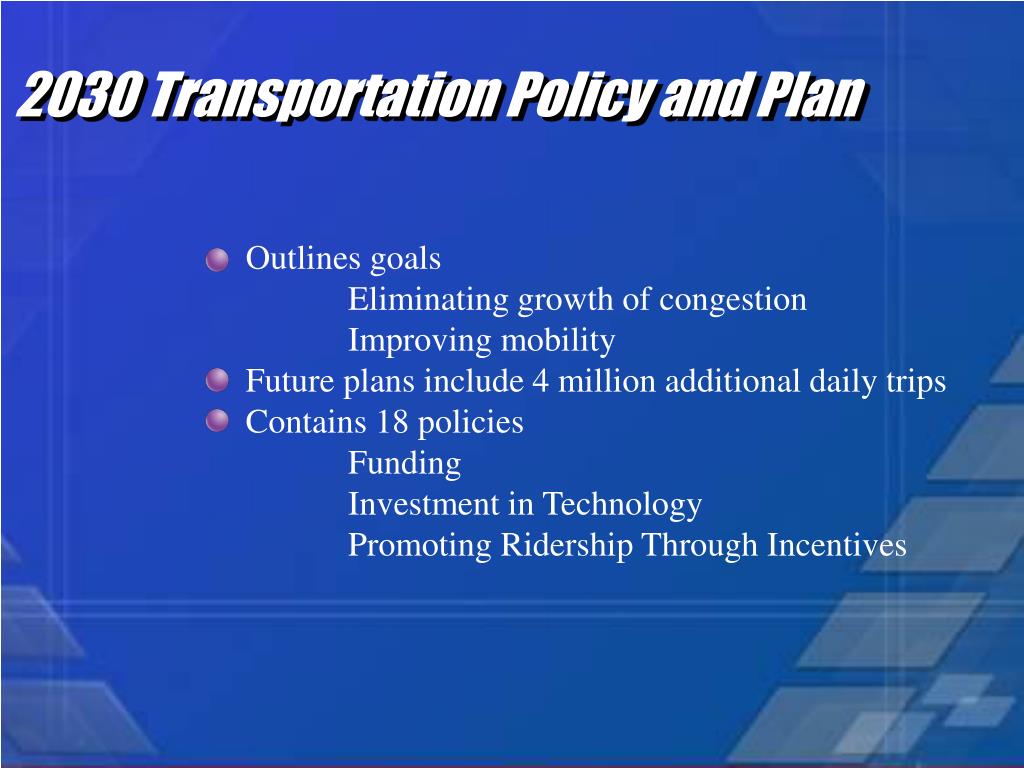 2030 Transportation Policy and Plan

Outlines goals
Eliminating growth of congestion
Improving mobility
Future plans include 4 million additional daily trips
Contains 18 policies
Funding
Investment in Technology
Promoting Ridership Through Incentives